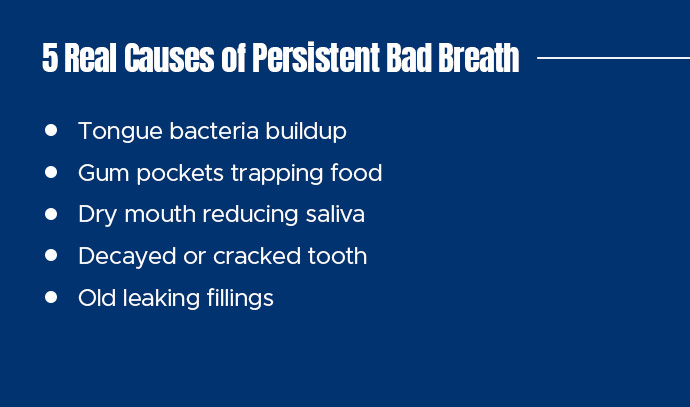 5 Real Causes of Persistent Bad Breath

- Tongue bacteria buildup
- Gum pockets trapping food
- Dry mouth reducing saliva
- Decayed or cracked tooth
- Old leaking fillings